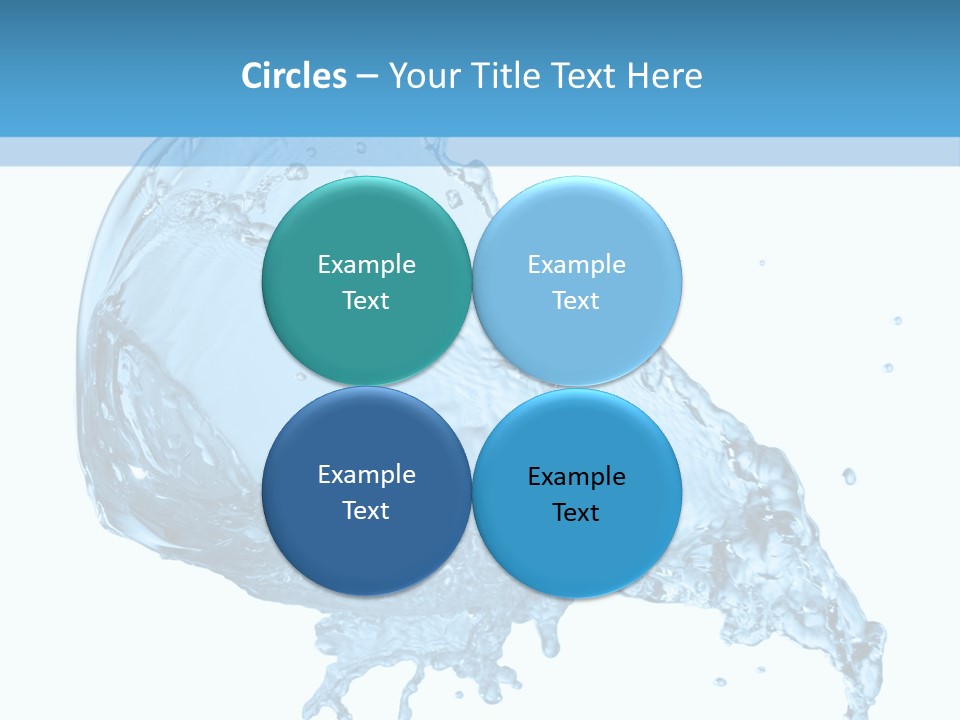 Circles – Your Title Text Here

Example Text

Example Text

Example Text

Example Text